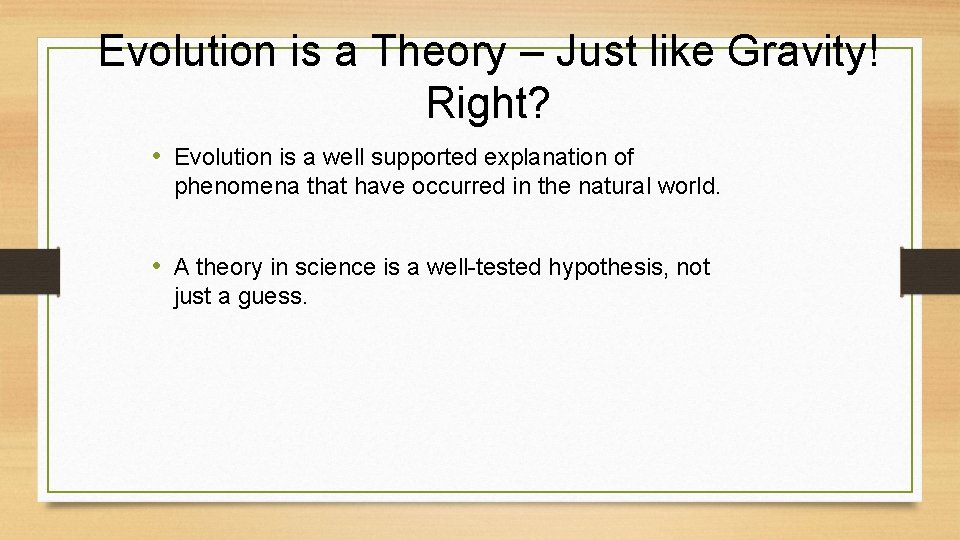 Evolution is a Theory – Just like Gravity! Right?

• Evolution is a well supported explanation of phenomena that have occurred in the natural world.

• A theory in science is a well-tested hypothesis, not just a guess.